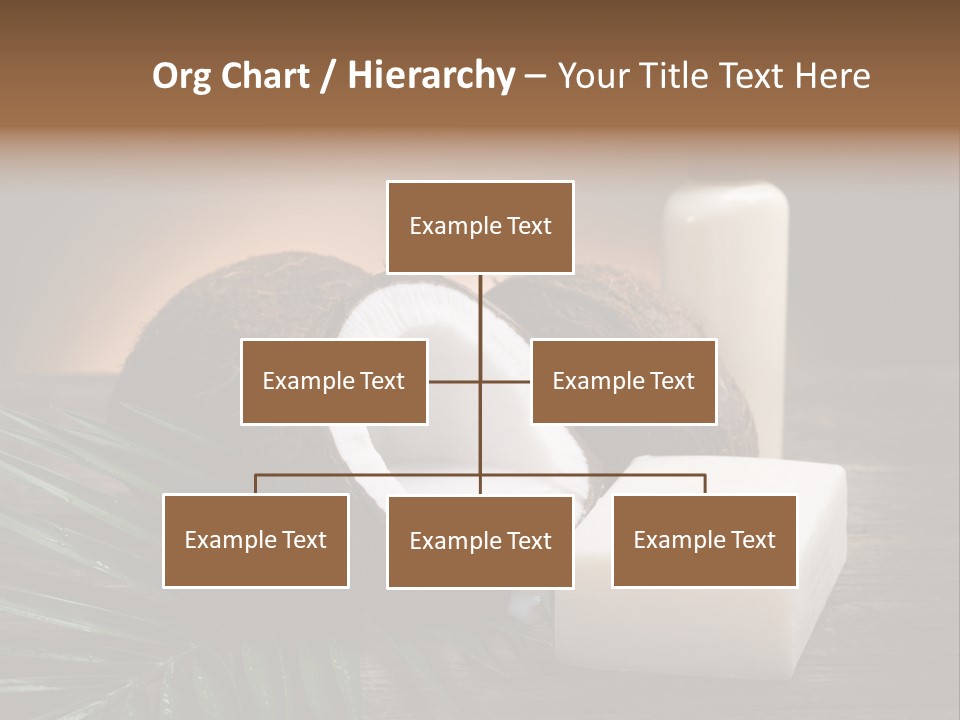 Org Chart / Hierarchy – Your Title Text Here

Example Text

Example Text

Example Text

Example Text

Example Text

Example Text